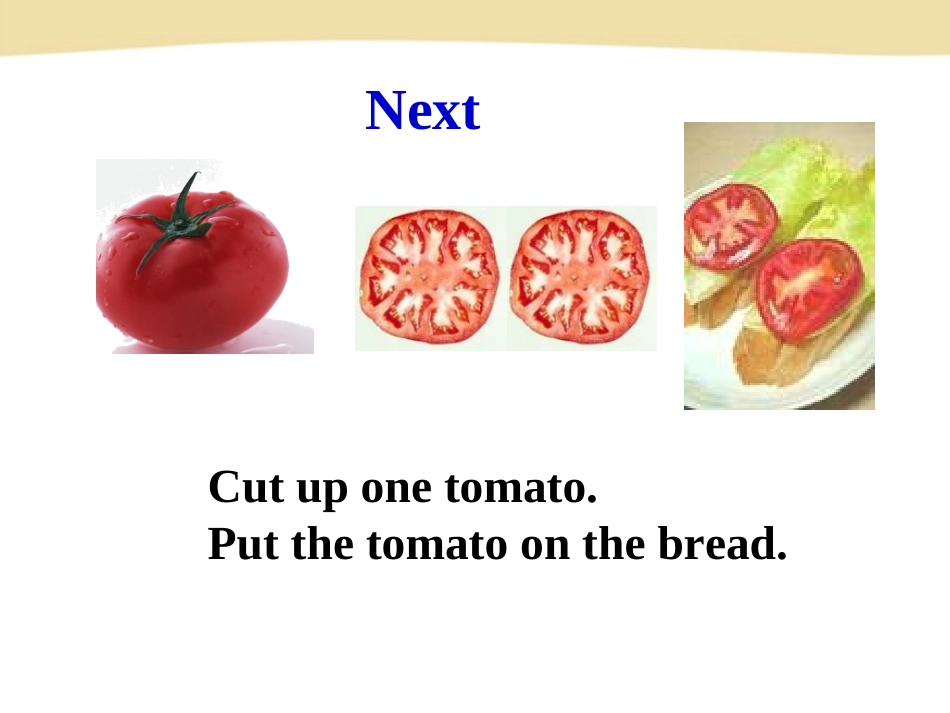 Next

Cut up one tomato.
Put the tomato on the bread.